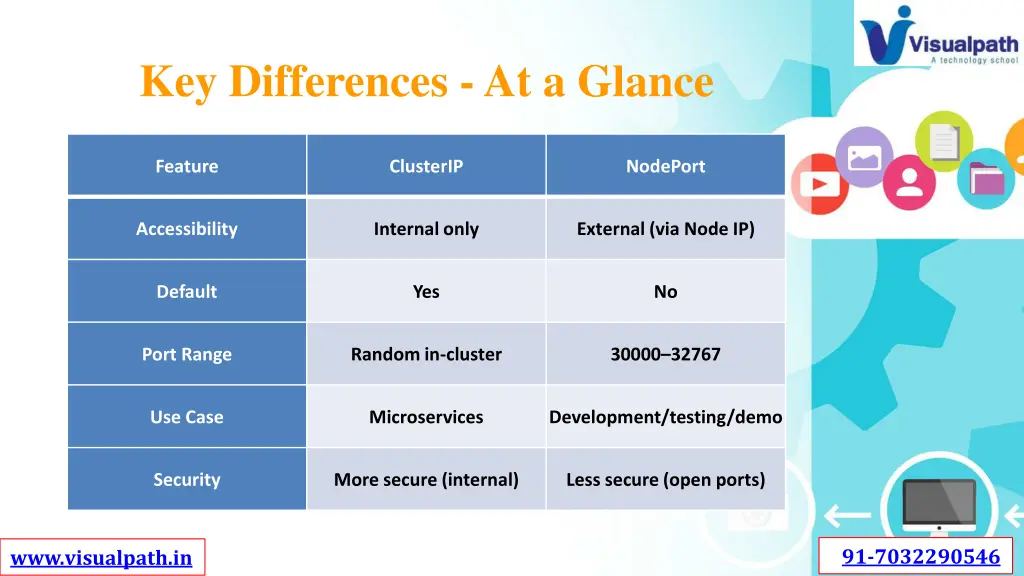 Visualpath
A technology school

Key Differences - At a Glance

| Feature | ClusterIP | NodePort |
|---|---|---|
| Accessibility | Internal only | External (via Node IP) |
| Default | Yes | No |
| Port Range | Random in-cluster | 30000–32767 |
| Use Case | Microservices | Development/testing/demo |
| Security | More secure (internal) | Less secure (open ports) |

www.visualpath.in

91-7032290546